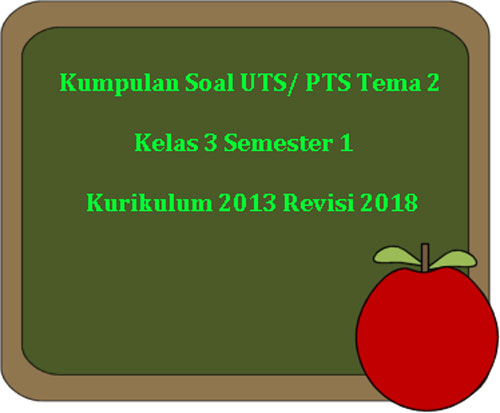 Kumpulan Soal UTS/ PTS Tema 2

Kelas 3 Semester 1

Kurikulum 2013 Revisi 2018